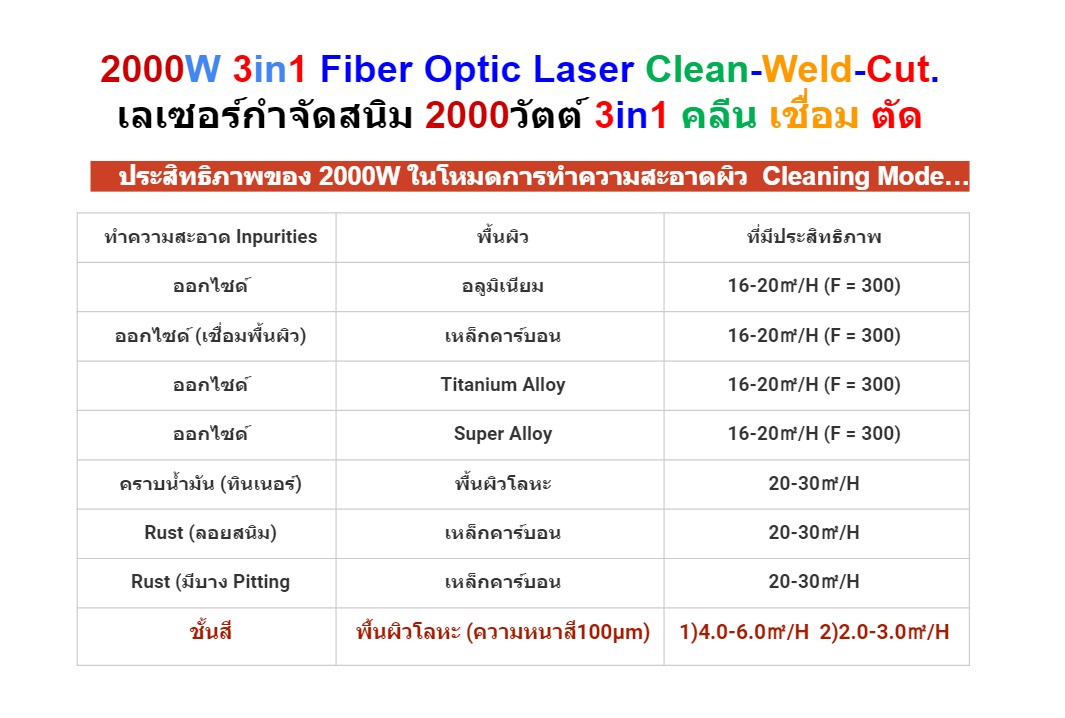 2000W 3in1 Fiber Optic Laser Clean-Weld-Cut.
เลเซอร์กำจัดสนิม 2000วัตต์ 3in1 คลีน เชื่อม ตัด

ประสิทธิภาพของ 2000W ในโหมดการทำความสะอาดผิว Cleaning Mode...

| ทำความสะอาด Inpurities | พื้นผิว | ที่มีประสิทธิภาพ |
|---|---|---|
| ออกไซด์ | อลูมิเนียม | 16-20㎡/H (F = 300) |
| ออกไซด์ (เชื่อมพื้นผิว) | เหล็กคาร์บอน | 16-20㎡/H (F = 300) |
| ออกไซด์ | Titanium Alloy | 16-20㎡/H (F = 300) |
| ออกไซด์ | Super Alloy | 16-20㎡/H (F = 300) |
| คราบน้ำมัน (ทินเนอร์) | พื้นผิวโลหะ | 20-30㎡/H |
| Rust (ลอยสนิม) | เหล็กคาร์บอน | 20-30㎡/H |
| Rust (มีบาง Pitting | เหล็กคาร์บอน | 20-30㎡/H |
| ชั้นสี | พื้นผิวโลหะ (ความหนาสี100μm) | 1)4.0-6.0㎡/H 2)2.0-3.0㎡/H |